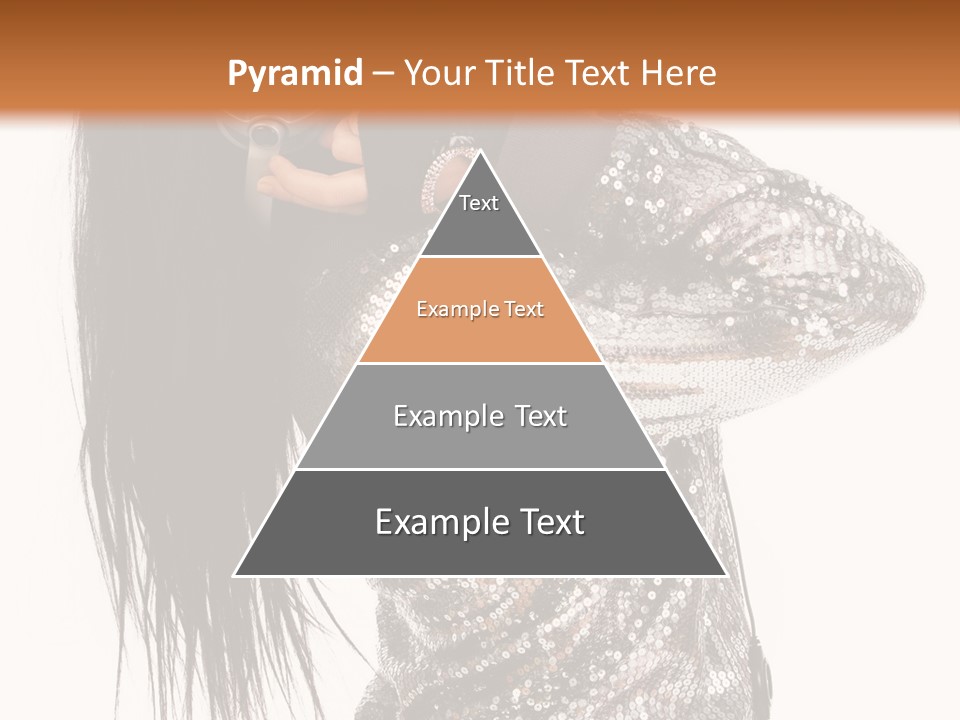 Pyramid – Your Title Text Here

Text

Example Text

Example Text

Example Text